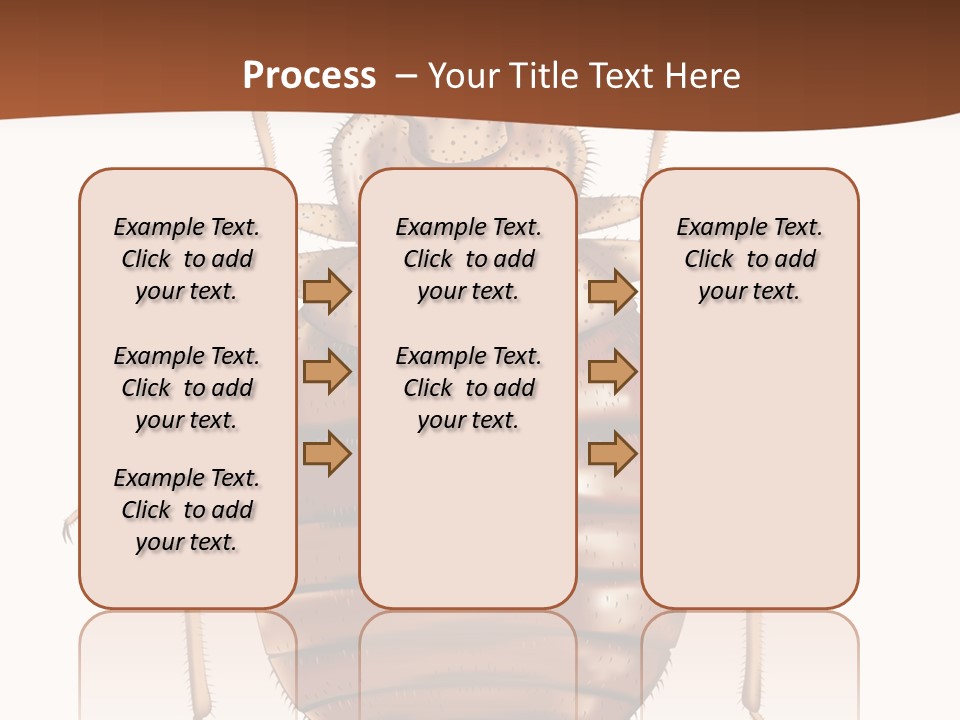 Process – Your Title Text Here

Example Text. Click to add your text.

Example Text. Click to add your text.

Example Text. Click to add your text.

Example Text. Click to add your text.

Example Text. Click to add your text.

Example Text. Click to add your text.